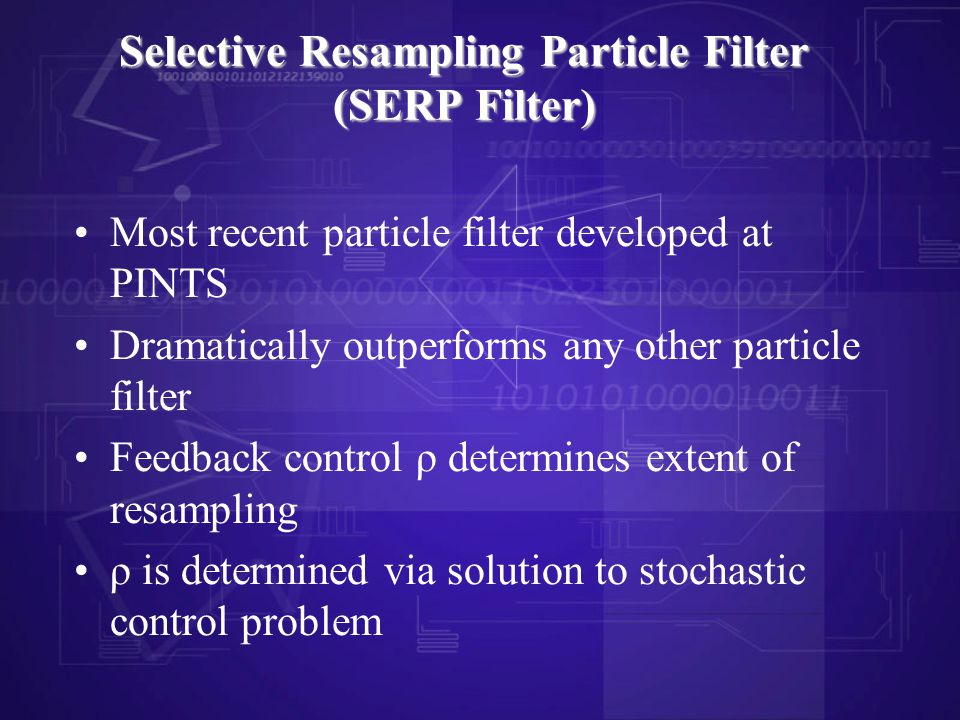 Selective Resampling Particle Filter (SERP Filter)

• Most recent particle filter developed at PINTS
• Dramatically outperforms any other particle filter
• Feedback control ρ determines extent of resampling
• ρ is determined via solution to stochastic control problem